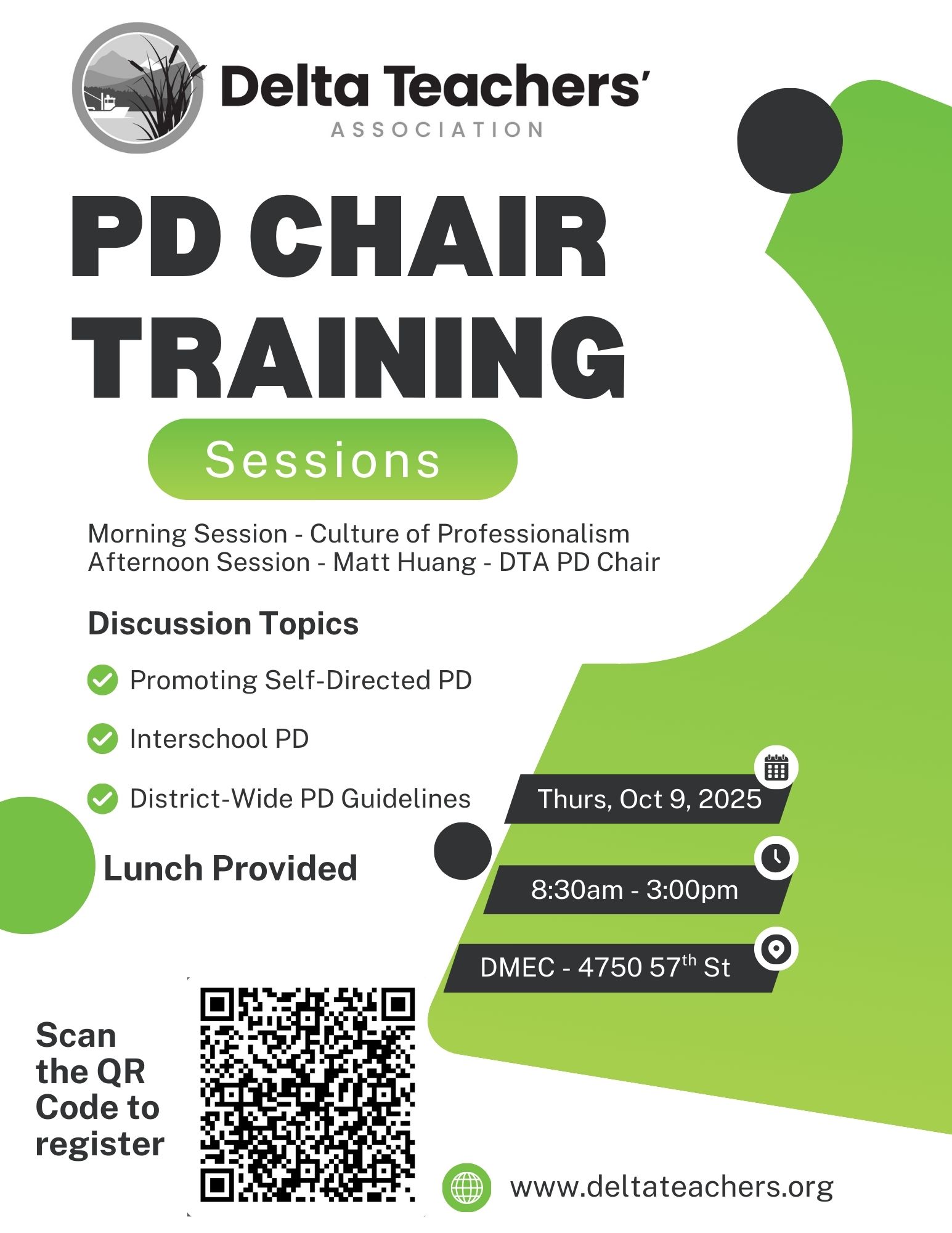 Delta Teachers'
ASSOCIATION

PD CHAIR TRAINING

Sessions

Morning Session - Culture of Professionalism
Afternoon Session - Matt Huang - DTA PD Chair

Discussion Topics

Promoting Self-Directed PD

Interschool PD

District-Wide PD Guidelines

Lunch Provided

Thurs, Oct 9, 2025

8:30am - 3:00pm

DMEC - 4750 57$^{th}$ St

Scan the QR Code to register

www.deltateachers.org